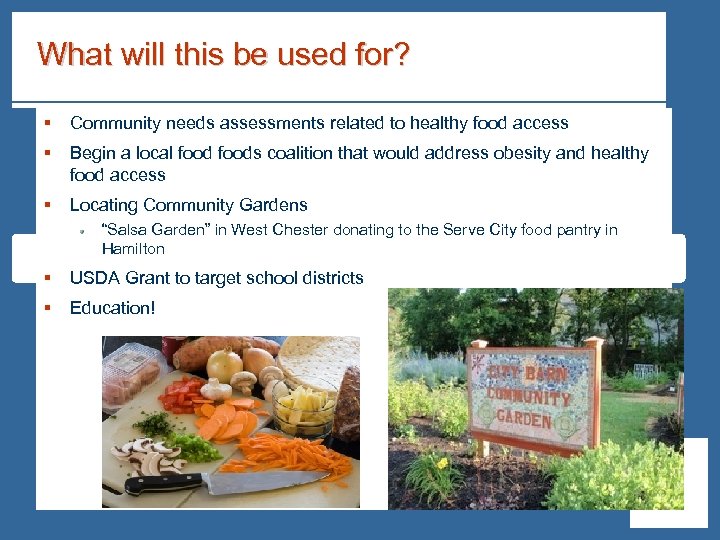 What will this be used for?

▪ Community needs assessments related to healthy food access

▪ Begin a local food foods coalition that would address obesity and healthy food access

▪ Locating Community Gardens

• "Salsa Garden" in West Chester donating to the Serve City food pantry in Hamilton

▪ USDA Grant to target school districts

▪ Education!

CITY BARN COMMUNITY GARDEN